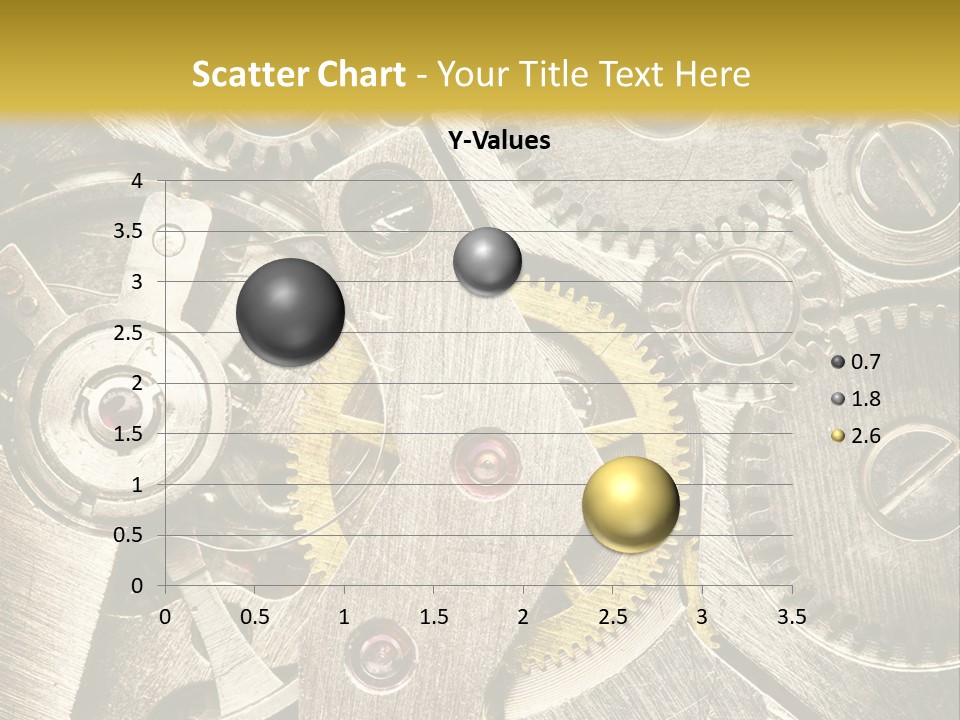 Scatter Chart - Your Title Text Here

Y-Values

4
3.5
3
2.5
2
1.5
1
0.5
0

0 0.5 1 1.5 2 2.5 3 3.5

0.7
1.8
2.6